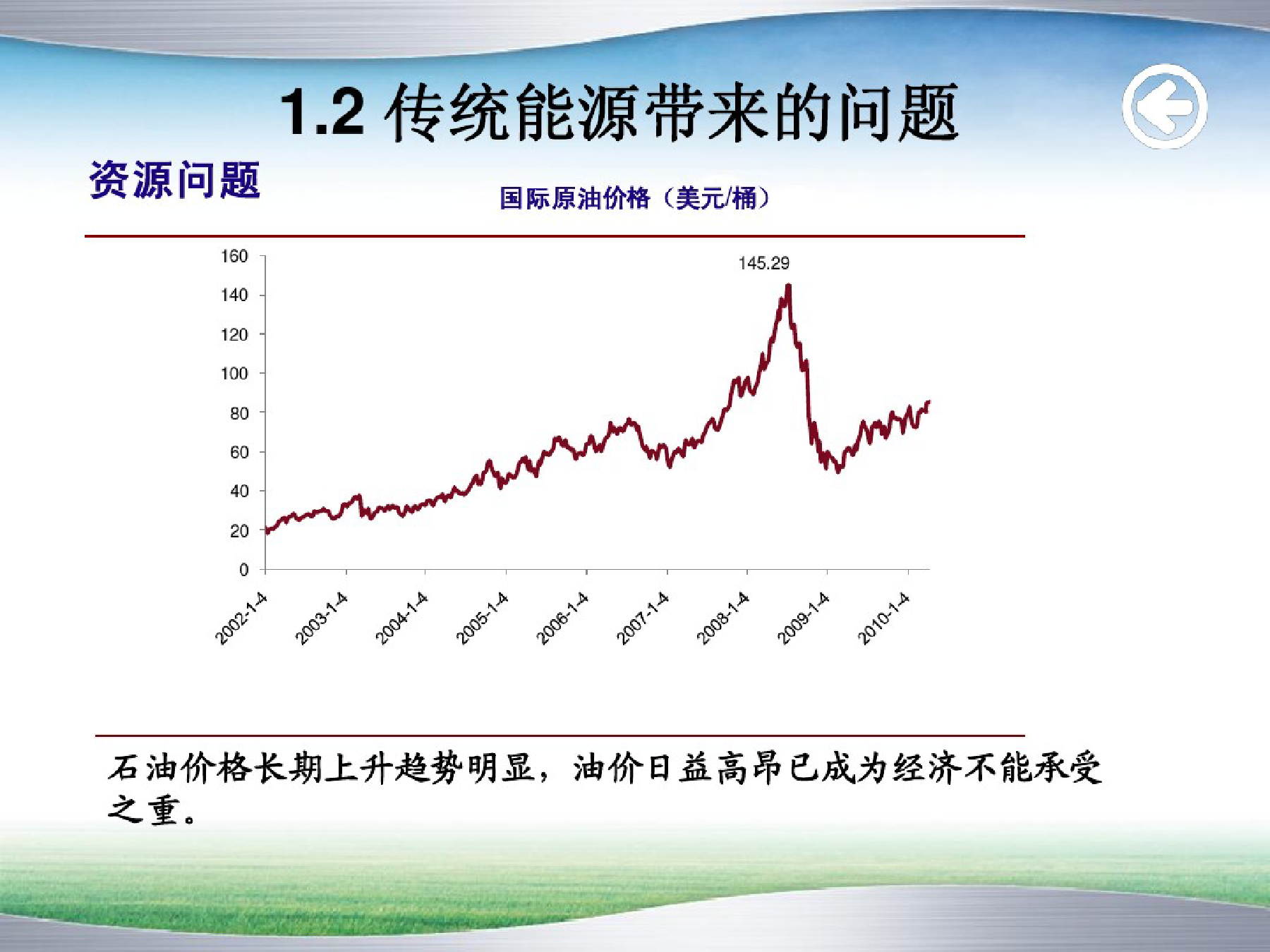 1.2 传统能源带来的问题

资源问题

国际原油价格（美元/桶）

160
140
120
100
80
60
40
20
0

145.29

2002-1-4
2003-1-4
2004-1-4
2005-1-4
2006-1-4
2007-1-4
2008-1-4
2009-1-4
2010-1-4

石油价格长期上升趋势明显，油价日益高昂已成为经济不能承受之重。